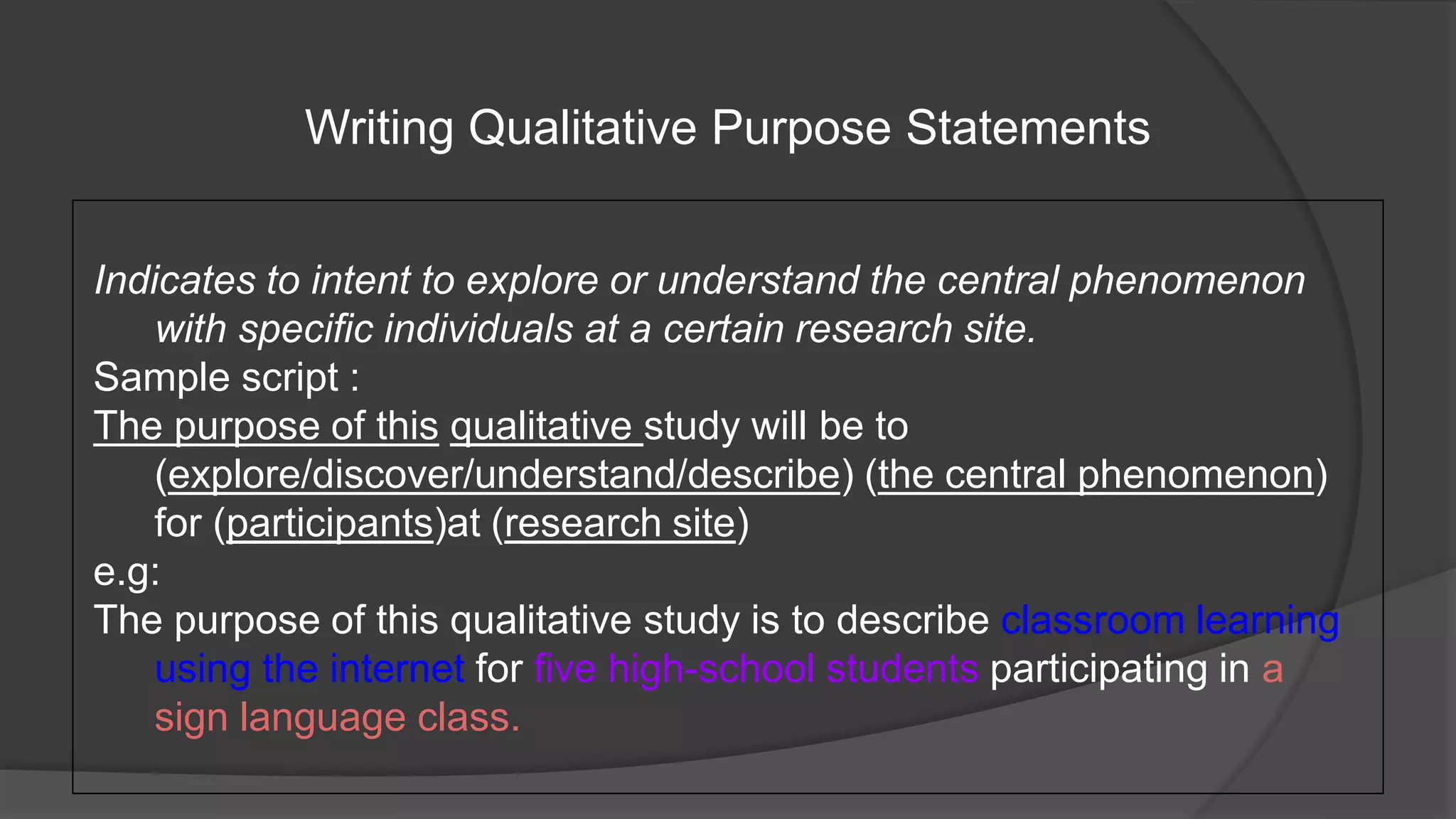 Writing Qualitative Purpose Statements

Indicates to intent to explore or understand the central phenomenon with specific individuals at a certain research site.
Sample script :
The purpose of this qualitative study will be to (explore/discover/understand/describe) (the central phenomenon) for (participants)at (research site)
e.g:
The purpose of this qualitative study is to describe classroom learning using the internet for five high-school students participating in a sign language class.